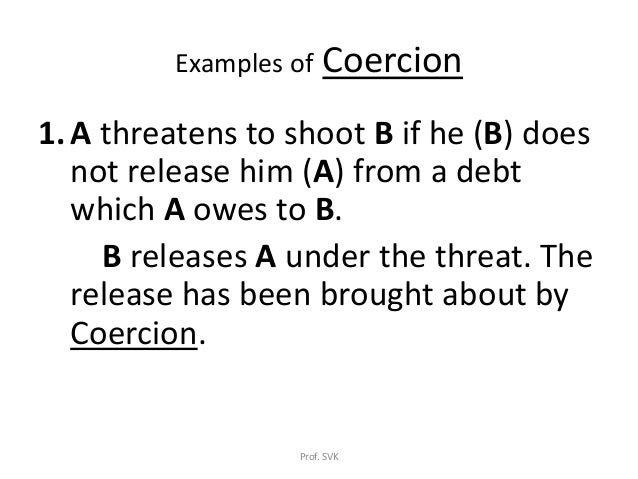 Examples of Coercion

1. A threatens to shoot B if he (B) does not release him (A) from a debt which A owes to B.

B releases A under the threat. The release has been brought about by Coercion.

Prof. SVK